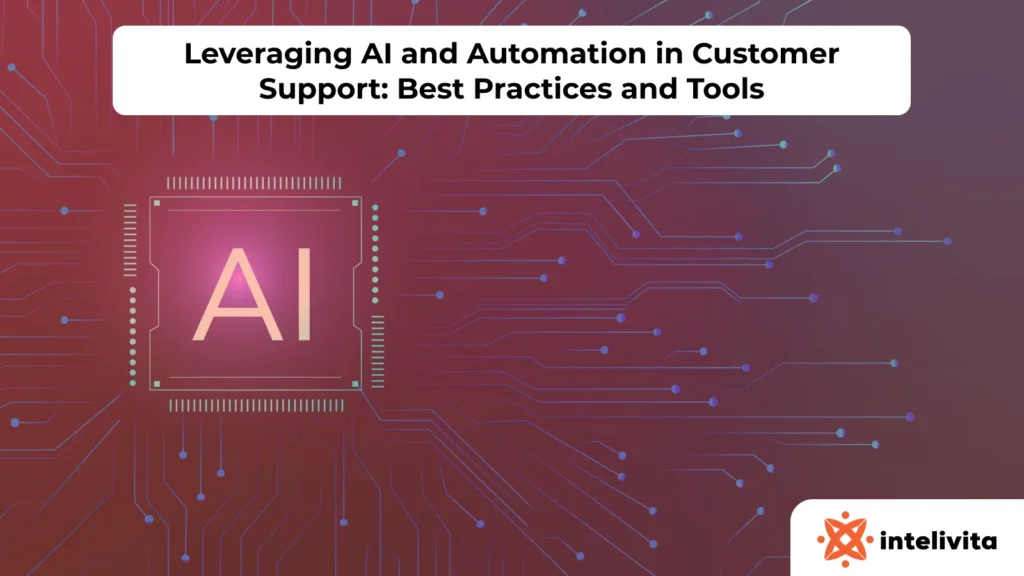 Leveraging AI and Automation in Customer Support: Best Practices and Tools

AI

intelivita